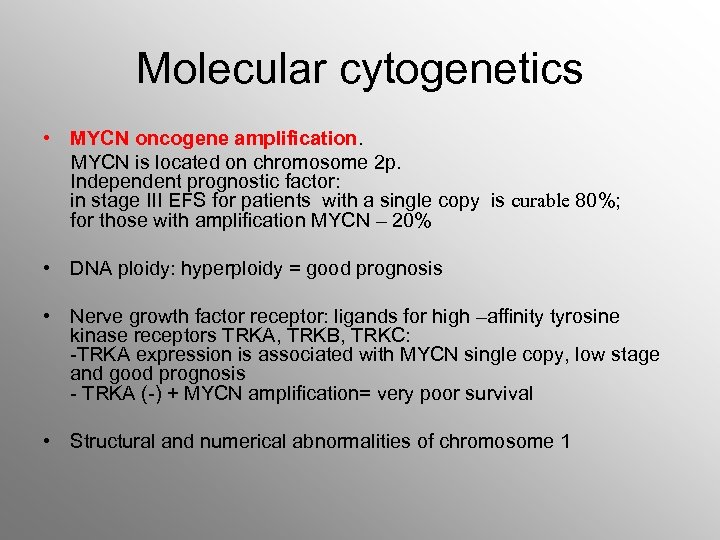 Molecular cytogenetics

• MYCN oncogene amplification.
MYCN is located on chromosome 2p.
Independent prognostic factor:
in stage III EFS for patients with a single copy is curable 80%;
for those with amplification MYCN – 20%

• DNA ploidy: hyperploidy = good prognosis

• Nerve growth factor receptor: ligands for high –affinity tyrosine kinase receptors TRKA, TRKB, TRKC:
-TRKA expression is associated with MYCN single copy, low stage and good prognosis
- TRKA (-) + MYCN amplification= very poor survival

• Structural and numerical abnormalities of chromosome 1